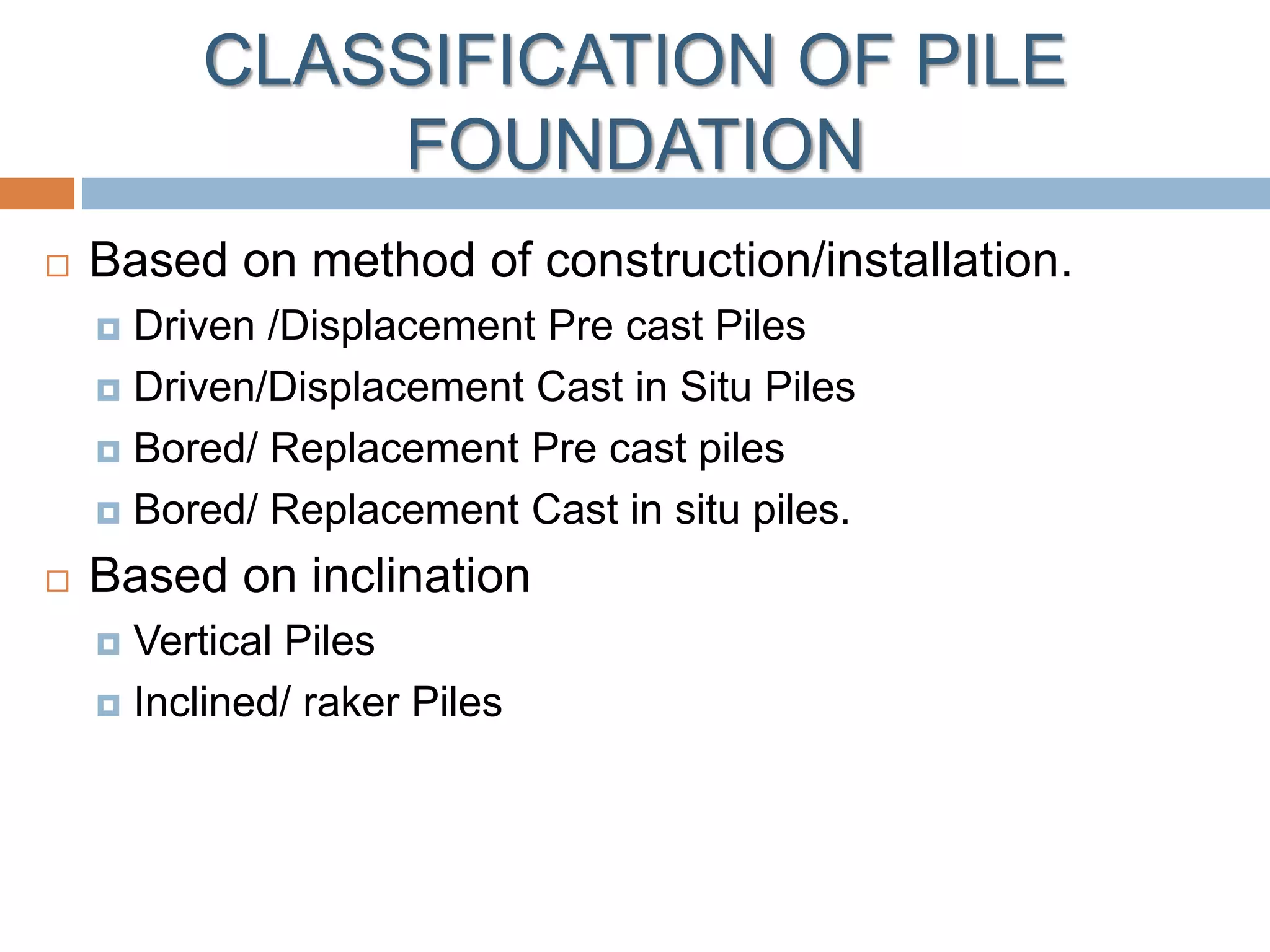 CLASSIFICATION OF PILE FOUNDATION

Based on method of construction/installation.
Driven /Displacement Pre cast Piles
Driven/Displacement Cast in Situ Piles
Bored/ Replacement Pre cast piles
Bored/ Replacement Cast in situ piles.

Based on inclination
Vertical Piles
Inclined/ raker Piles